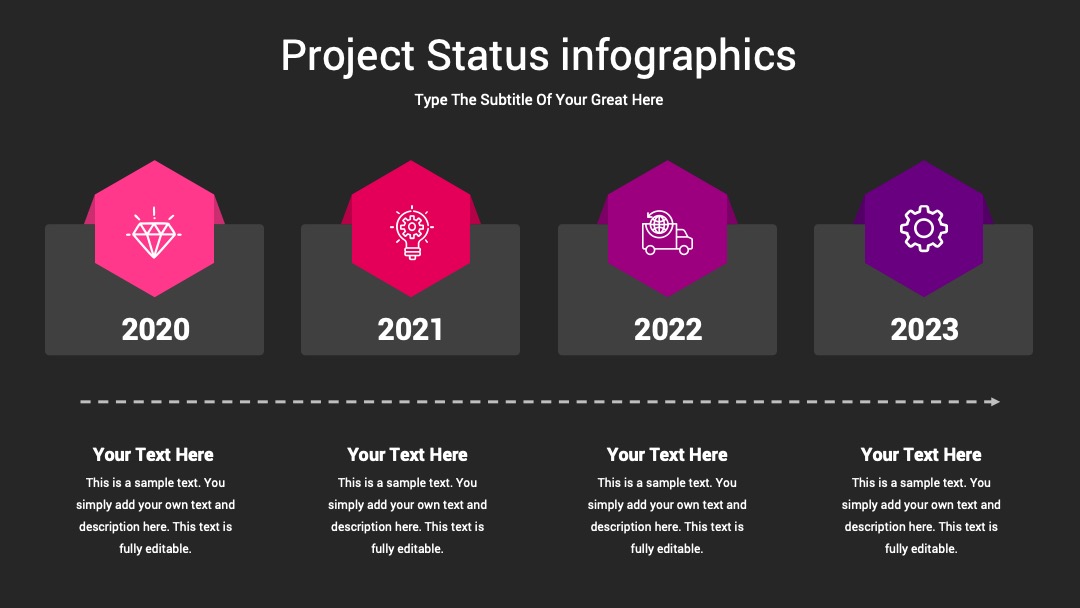 Project Status infographics

Type The Subtitle Of Your Great Here

2020

2021

2022

2023

Your Text Here

This is a sample text. You simply add your own text and description here. This text is fully editable.

Your Text Here

This is a sample text. You simply add your own text and description here. This text is fully editable.

Your Text Here

This is a sample text. You simply add your own text and description here. This text is fully editable.

Your Text Here

This is a sample text. You simply add your own text and description here. This text is fully editable.